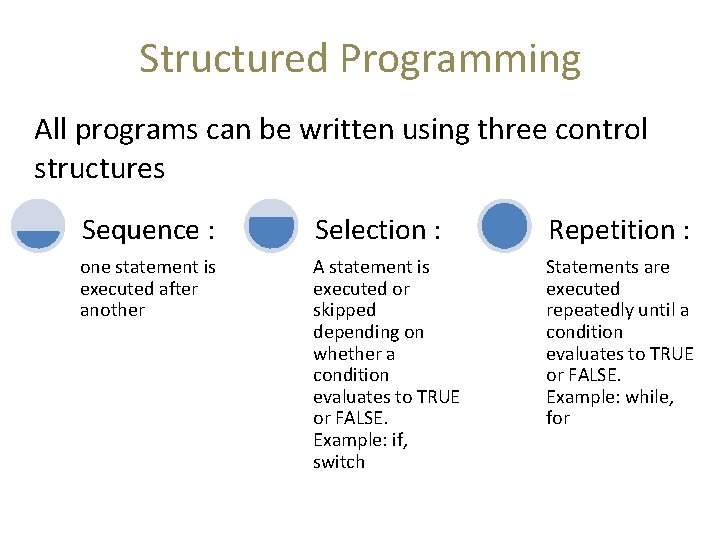 Structured Programming

All programs can be written using three control structures

Sequence :

one statement is executed after another

Selection :

A statement is executed or skipped depending on whether a condition evaluates to TRUE or FALSE. Example: if, switch

Repetition :

Statements are executed repeatedly until a condition evaluates to TRUE or FALSE. Example: while, for